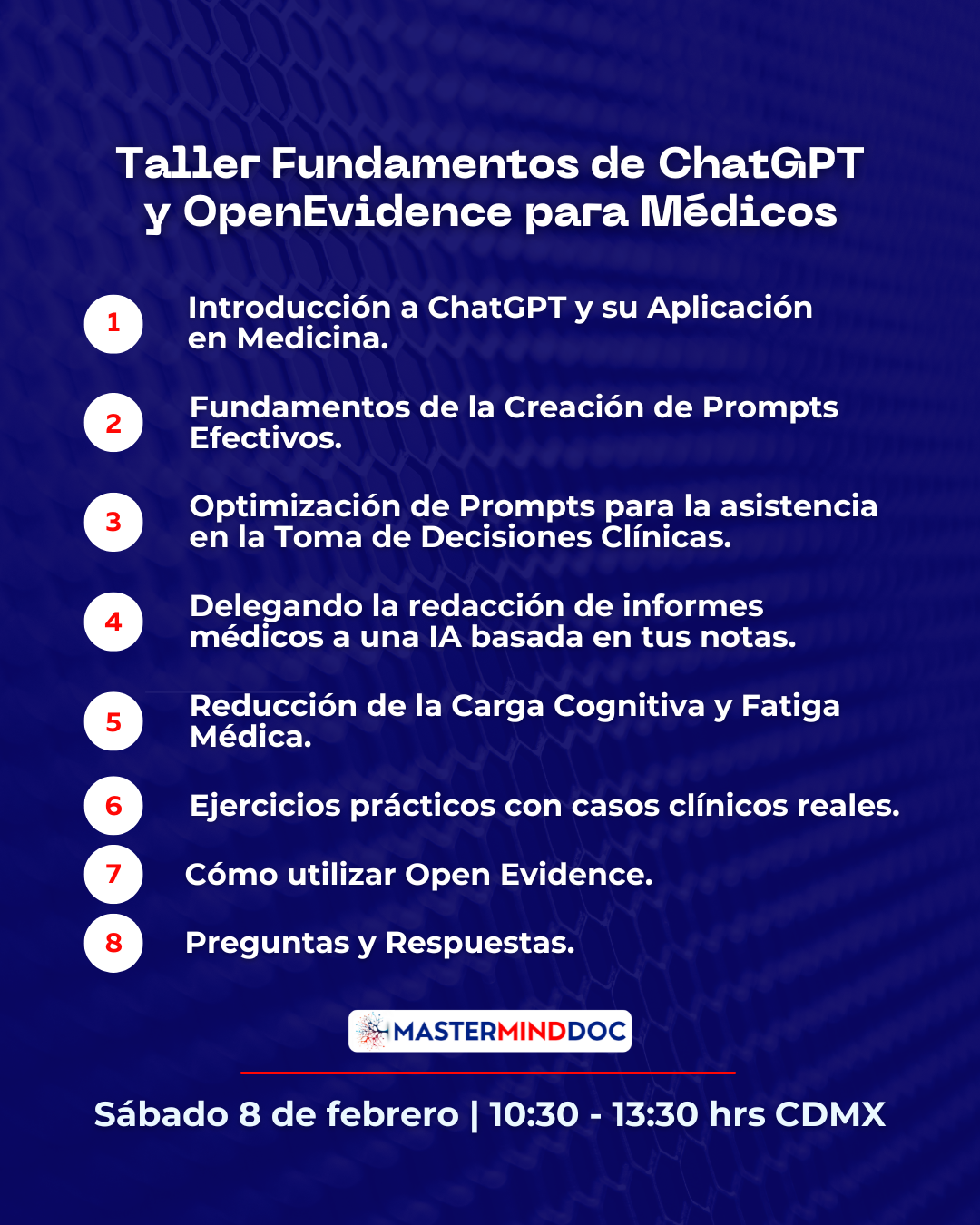 Taller Fundamentos de ChatGPT y OpenEvidence para Médicos

1
Introducción a ChatGPT y su Aplicación en Medicina.

2
Fundamentos de la Creación de Prompts Efectivos.

3
Optimización de Prompts para la asistencia en la Toma de Decisiones Clínicas.

4
Delegando la redacción de informes médicos a una IA basada en tus notas.

5
Reducción de la Carga Cognitiva y Fatiga Médica.

6
Ejercicios prácticos con casos clínicos reales.

7
Cómo utilizar Open Evidence.

8
Preguntas y Respuestas.

MASTERMINDDOC

Sábado 8 de febrero | 10:30 - 13:30 hrs CDMX